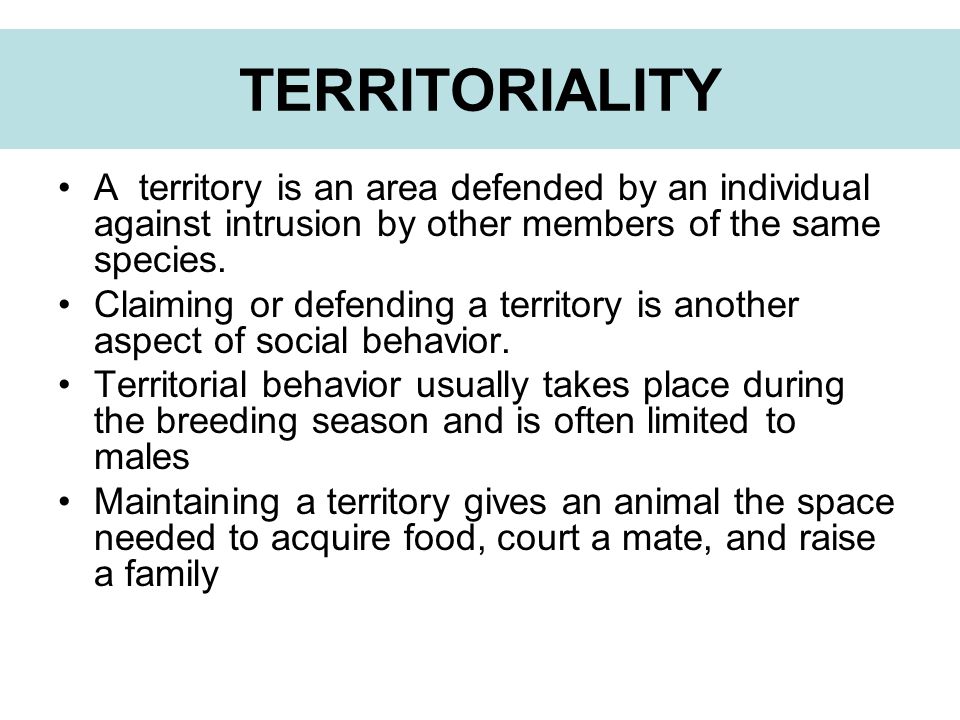 TERRITORIALITY

• A territory is an area defended by an individual against intrusion by other members of the same species.
• Claiming or defending a territory is another aspect of social behavior.
• Territorial behavior usually takes place during the breeding season and is often limited to males
• Maintaining a territory gives an animal the space needed to acquire food, court a mate, and raise a family